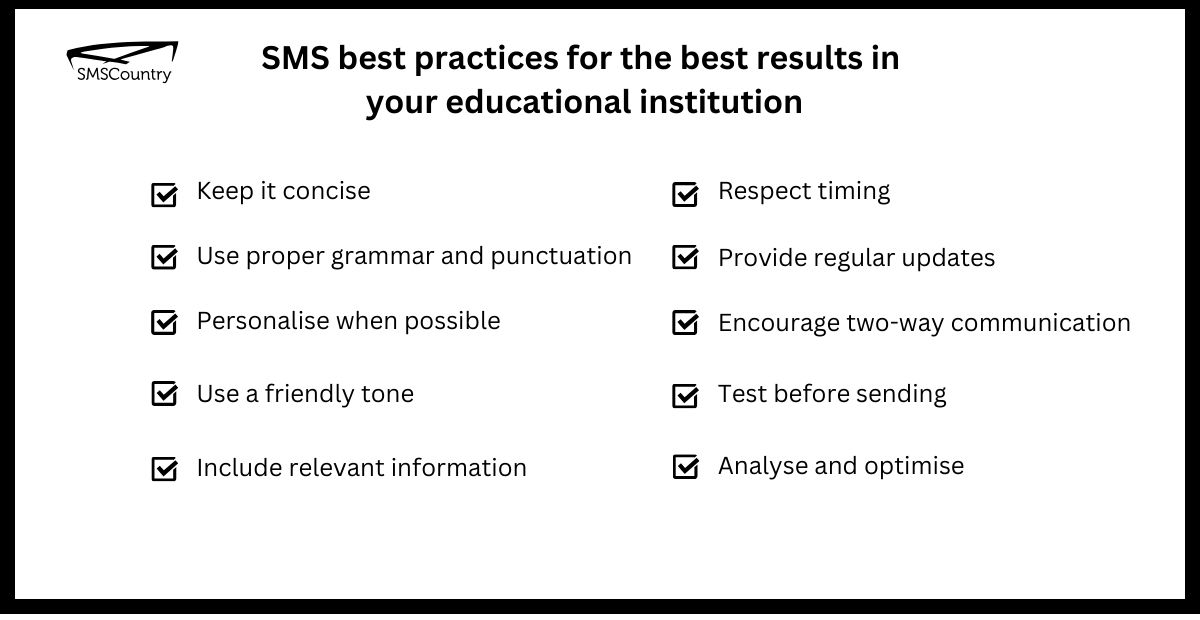 SMSCountry

SMS best practices for the best results in your educational institution

Keep it concise

Use proper grammar and punctuation

Personalise when possible

Use a friendly tone

Include relevant information

Respect timing

Provide regular updates

Encourage two-way communication

Test before sending

Analyse and optimise